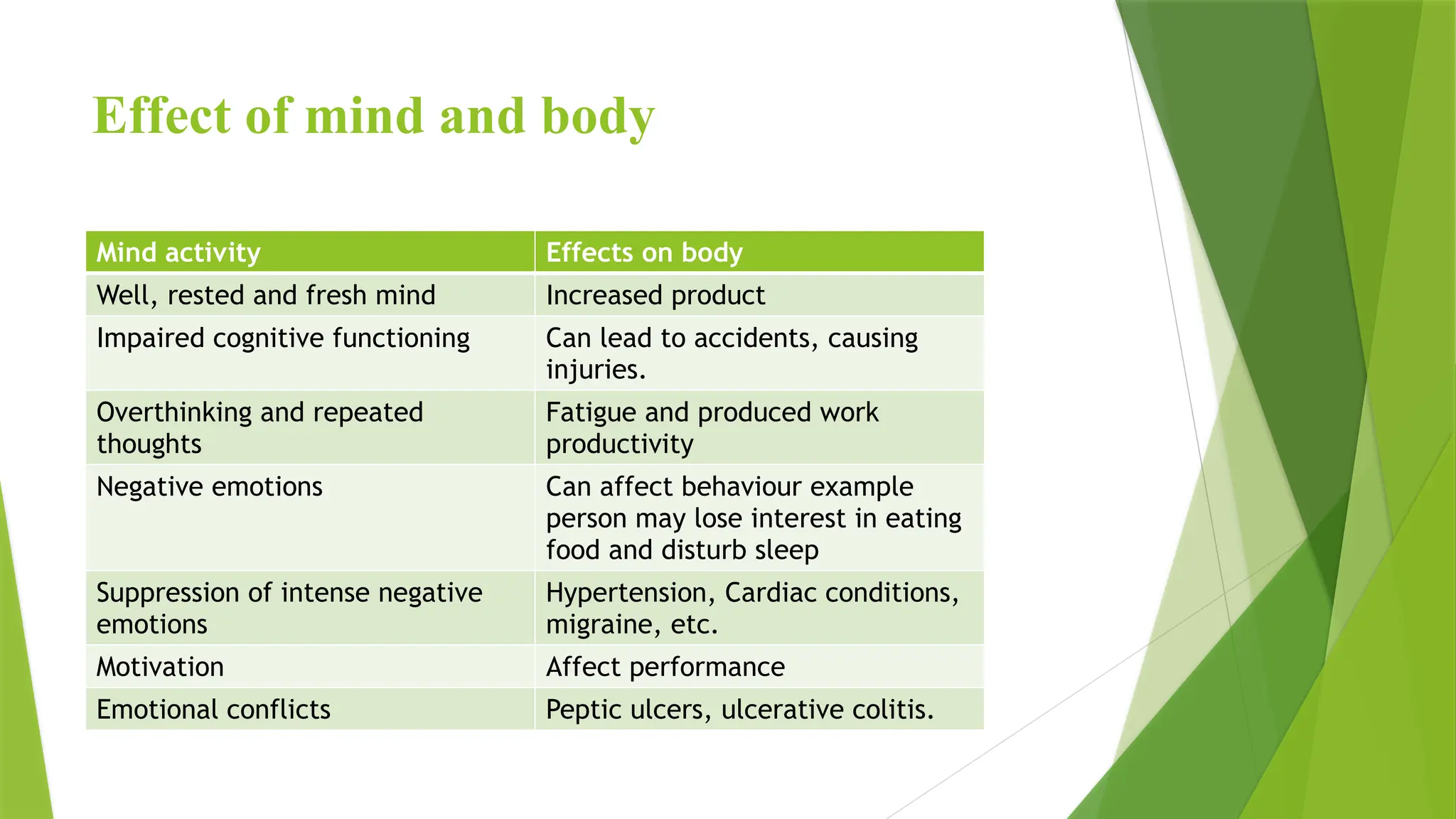 Effect of mind and body

| Mind activity | Effects on body |
|---|---|
| Well, rested and fresh mind | Increased product |
| Impaired cognitive functioning | Can lead to accidents, causing injuries. |
| Overthinking and repeated thoughts | Fatigue and produced work productivity |
| Negative emotions | Can affect behaviour example person may lose interest in eating food and disturb sleep |
| Suppression of intense negative emotions | Hypertension, Cardiac conditions, migraine, etc. |
| Motivation | Affect performance |
| Emotional conflicts | Peptic ulcers, ulcerative colitis. |